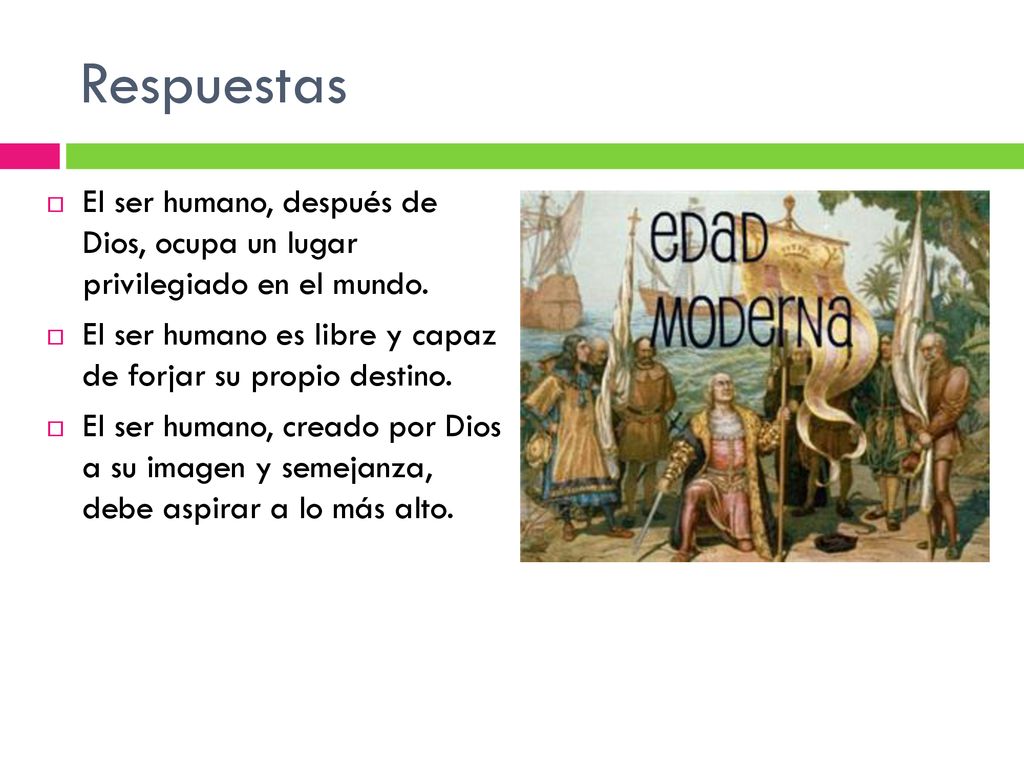 Respuestas

El ser humano, después de Dios, ocupa un lugar privilegiado en el mundo.

El ser humano es libre y capaz de forjar su propio destino.

El ser humano, creado por Dios a su imagen y semejanza, debe aspirar a lo más alto.

EDAD MODERNA